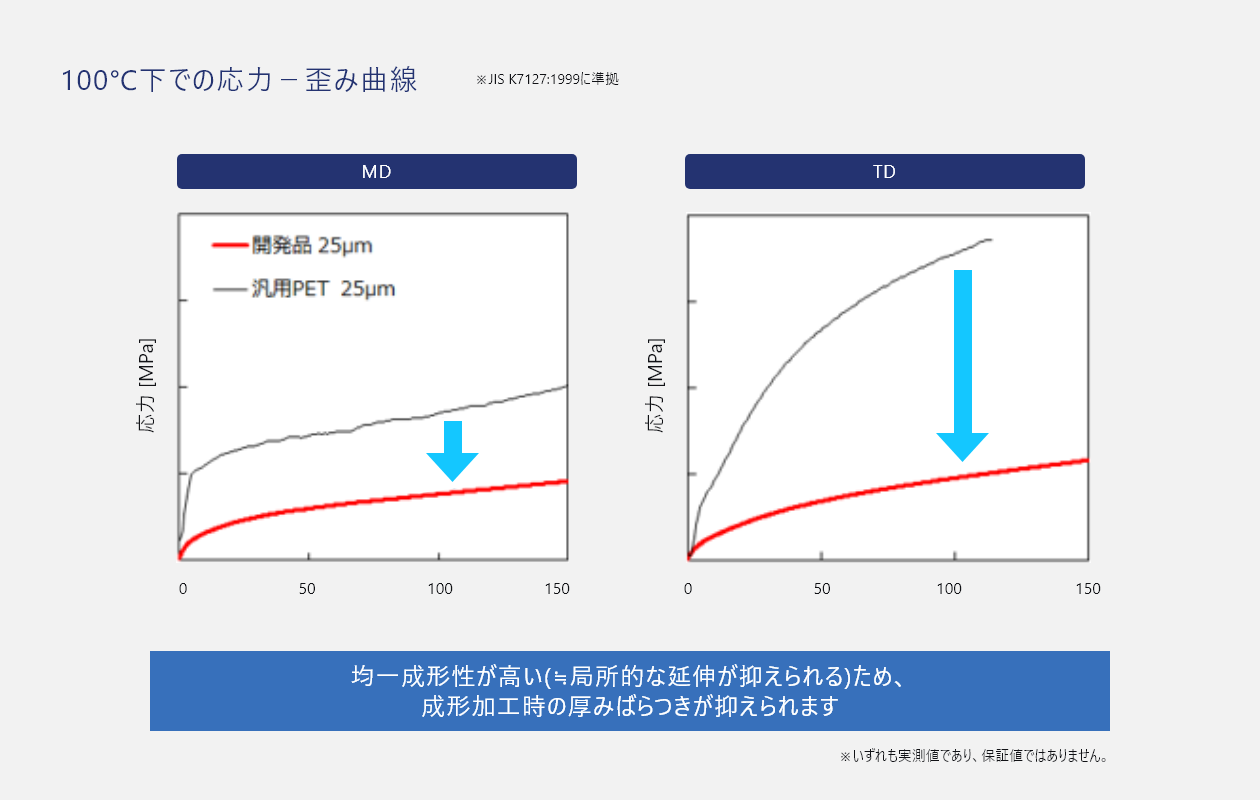 100°C下での応力－歪み曲線 ※JIS K7127:1999に準拠

MD

開発品 25μm

汎用PET 25μm

応力 [MPa]

0 50 100 150

TD

応力 [MPa]

0 50 100 150

均一成形性が高い(≒局所的な延伸が抑えられる)ため、
成形加工時の厚みばらつきが抑えられます

※いずれも実測値であり、保証値ではありません。